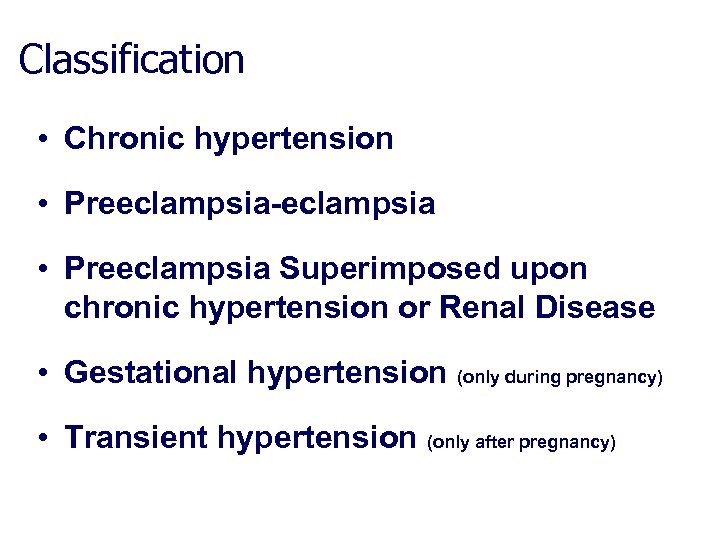 Classification

• Chronic hypertension

• Preeclampsia-eclampsia

• Preeclampsia Superimposed upon chronic hypertension or Renal Disease

• Gestational hypertension (only during pregnancy)

• Transient hypertension (only after pregnancy)